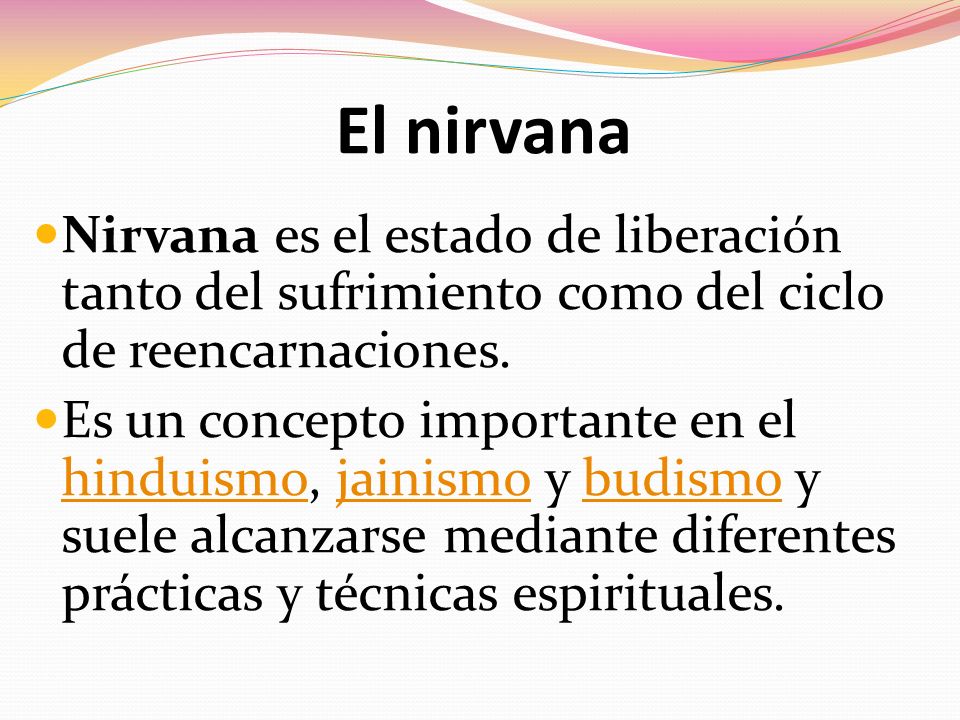 El nirvana

Nirvana es el estado de liberación tanto del sufrimiento como del ciclo de reencarnaciones.

Es un concepto importante en el hinduismo, jainismo y budismo y suele alcanzarse mediante diferentes prácticas y técnicas espirituales.